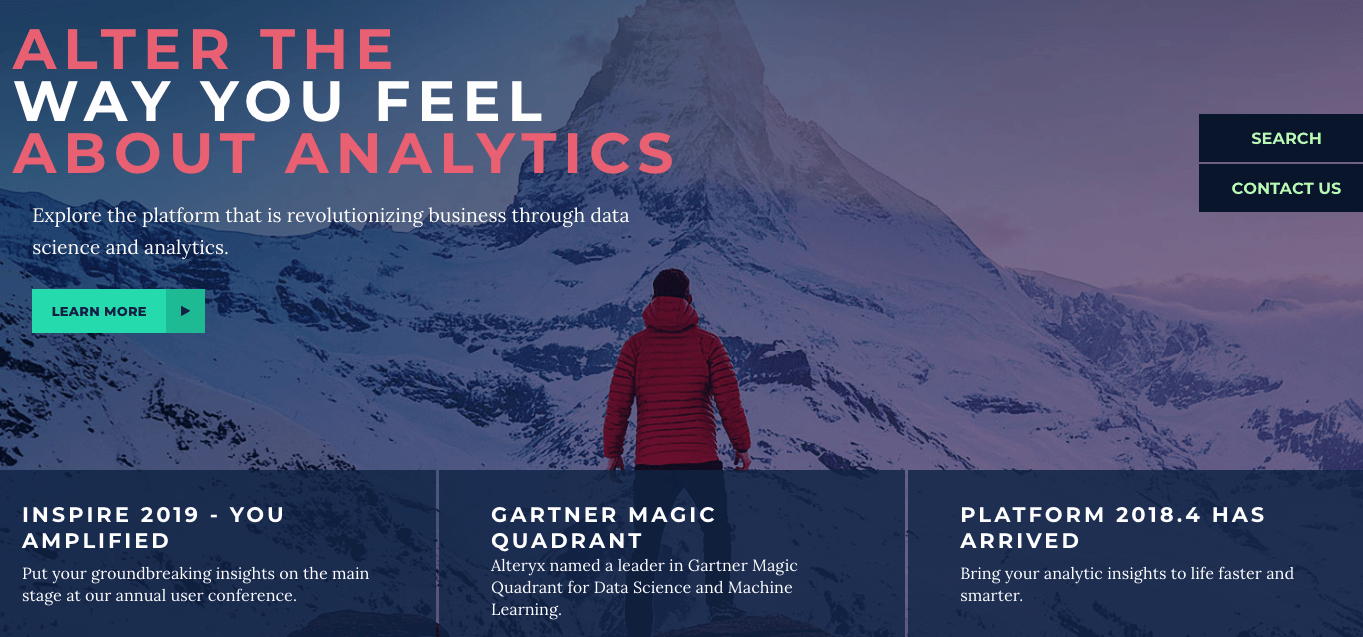 ALTER THE
WAY YOU FEEL
ABOUT ANALYTICS

Explore the platform that is revolutionizing business through data science and analytics.

LEARN MORE

SEARCH

CONTACT US

INSPIRE 2019 - YOU AMPLIFIED

Put your groundbreaking insights on the main stage at our annual user conference.

GARTNER MAGIC QUADRANT

Alteryx named a leader in Gartner Magic Quadrant for Data Science and Machine Learning.

PLATFORM 2018.4 HAS ARRIVED

Bring your analytic insights to life faster and smarter.